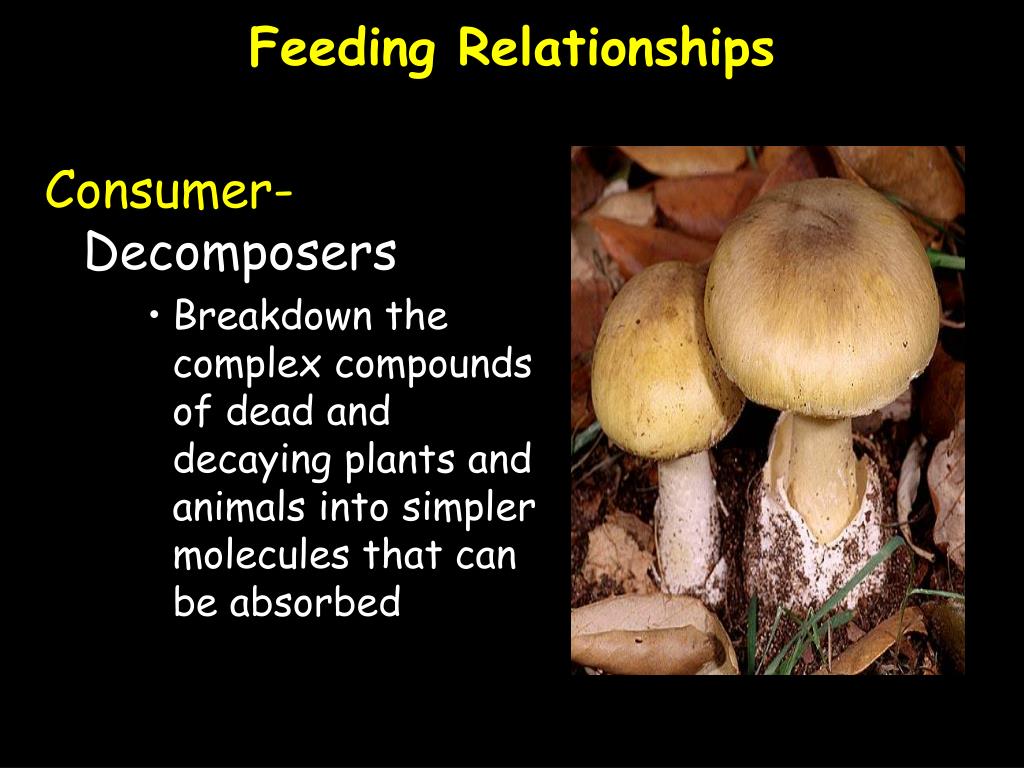 Feeding Relationships

Consumer- Decomposers

• Breakdown the complex compounds of dead and decaying plants and animals into simpler molecules that can be absorbed